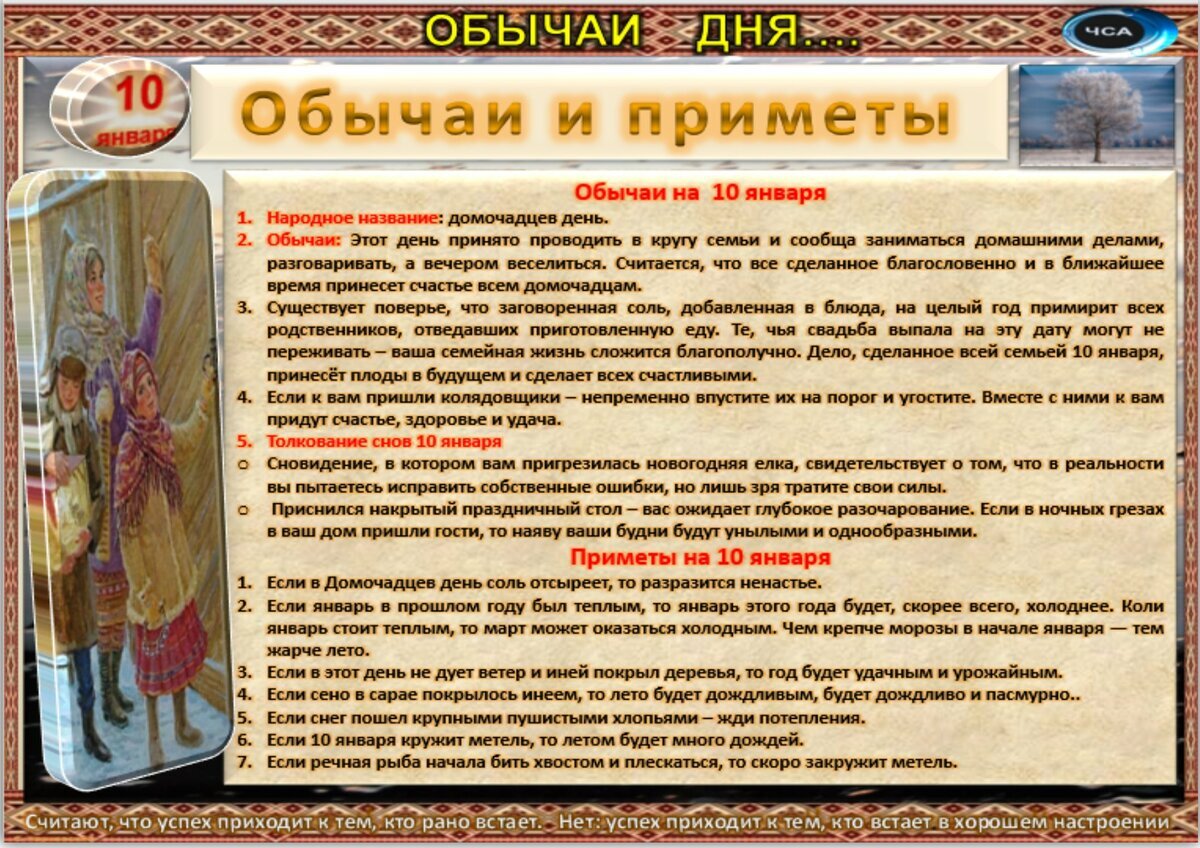 ОБЫЧАИ ДНЯ....

ЧСА

10 января

Обычаи и приметы

Обычаи на 10 января

1. Народное название: домочадцев день.
2. Обычаи: Этот день принято проводить в кругу семьи и сообща заниматься домашними делами, разговаривать, а вечером веселиться. Считается, что все сделанное благословенно и в ближайшее время принесет счастье всем домочадцам.
3. Существует поверье, что заговоренная соль, добавленная в блюда, на целый год примирит всех родственников, отведавших приготовленную еду. Те, чья свадьба выпала на эту дату могут не переживать – ваша семейная жизнь сложится благополучно. Дело, сделанное всей семьей 10 января, принесёт плоды в будущем и сделает всех счастливыми.
4. Если к вам пришли колядовщики – непременно впустите их на порог и угостите. Вместе с ними к вам придут счастье, здоровье и удача.
5. Толкование снов 10 января
o Сновидение, в котором вам пригрезилась новогодняя елка, свидетельствует о том, что в реальности вы пытаетесь исправить собственные ошибки, но лишь зря тратите свои силы.
o Приснился накрытый праздничный стол – вас ожидает глубокое разочарование. Если в ночных грезах в ваш дом пришли гости, то наяву ваши будни будут унылыми и однообразными.

Приметы на 10 января

1. Если в Домочадцев день соль отсыреет, то разразится ненастье.
2. Если январь в прошлом году был теплым, то январь этого года будет, скорее всего, холоднее. Коли январь стоит теплым, то март может оказаться холодным. Чем крепче морозы в начале января — тем жарче лето.
3. Если в этот день не дует ветер и иней покрыл деревья, то год будет удачным и урожайным.
4. Если сено в сарае покрылось инеем, то лето будет дождливым, будет дождливо и пасмурно..
5. Если снег пошел крупными пушистыми хлопьями – жди потепления.
6. Если 10 января кружит метель, то летом будет много дождей.
7. Если речная рыба начала бить хвостом и плескаться, то скоро закружит метель.

Считают, что успех приходит к тем, кто рано встает. - Нет: успех приходит к тем, кто встает в хорошем настроении